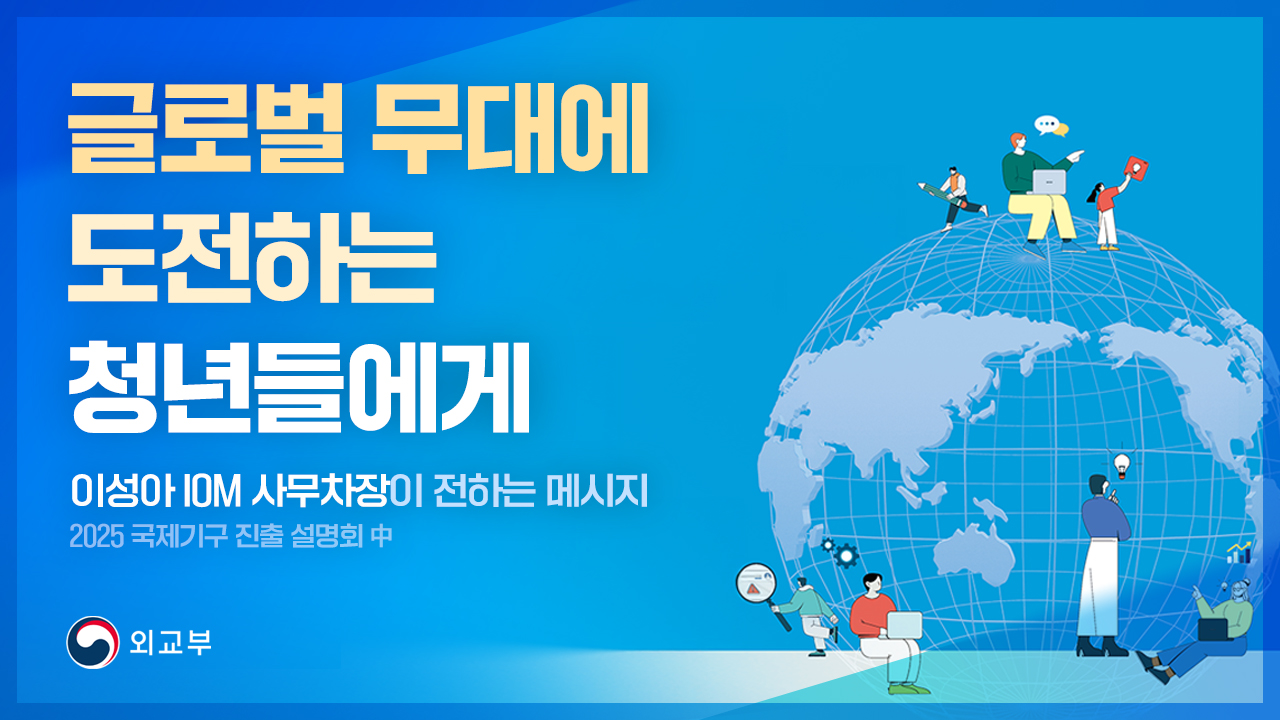 글로벌 무대에
도전하는
청년들에게

이성아 IOM 사무차장이 전하는 메시지
2025 국제기구 진출 설명회 中

외교부